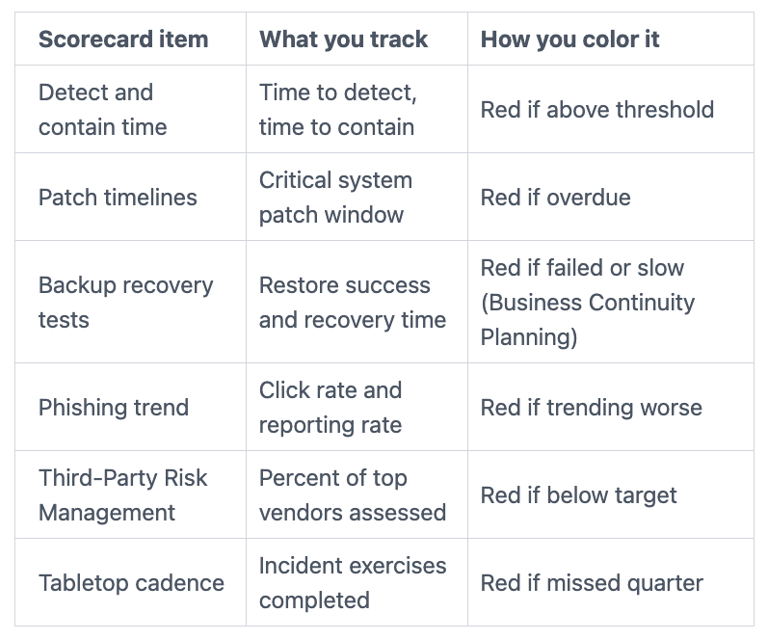 | Scorecard item | What you track | How you color it |
|---|---|---|
| Detect and contain time | Time to detect, time to contain | Red if above threshold |
| Patch timelines | Critical system patch window | Red if overdue |
| Backup recovery tests | Restore success and recovery time | Red if failed or slow (Business Continuity Planning) |
| Phishing trend | Click rate and reporting rate | Red if trending worse |
| Third-Party Risk Management | Percent of top vendors assessed | Red if below target |
| Tabletop cadence | Incident exercises completed | Red if missed quarter |